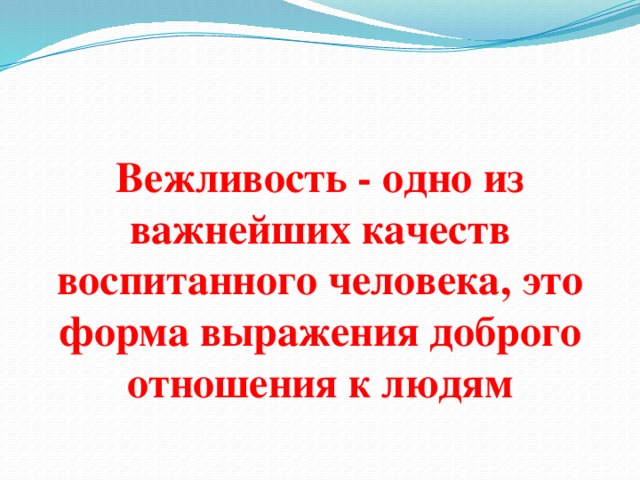 Вежливость - одно из важнейших качеств воспитанного человека, это форма выражения доброго отношения к людям